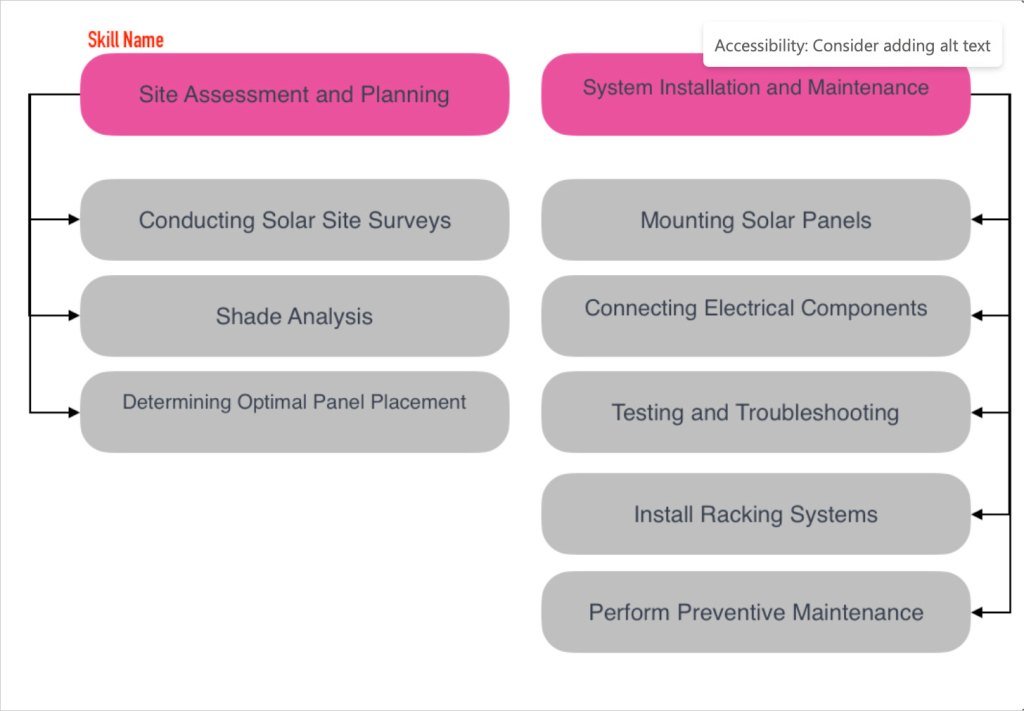 Skill Name

Accessibility: Consider adding alt text

Site Assessment and Planning

Conducting Solar Site Surveys

Shade Analysis

Determining Optimal Panel Placement

System Installation and Maintenance

Mounting Solar Panels

Connecting Electrical Components

Testing and Troubleshooting

Install Racking Systems

Perform Preventive Maintenance